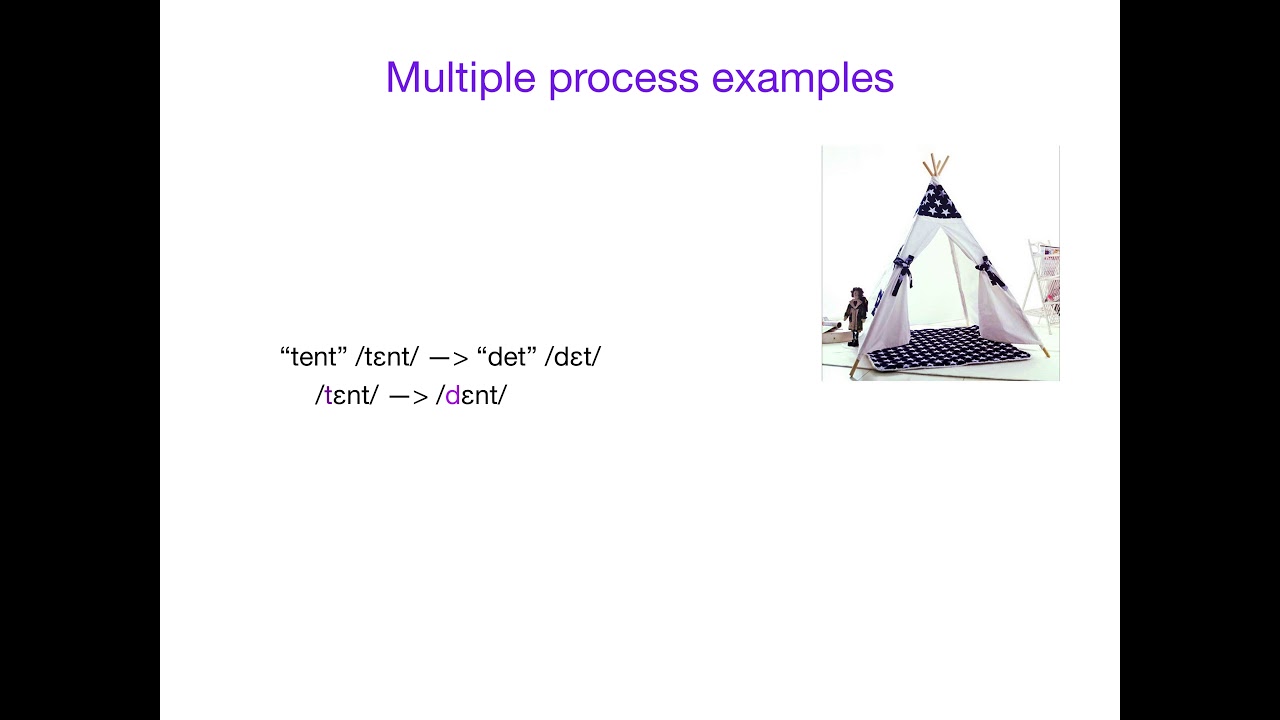 Multiple process examples

“tent” /tɛnt/ —> “det” /dɛt/
/tɛnt/ —> /dɛnt/